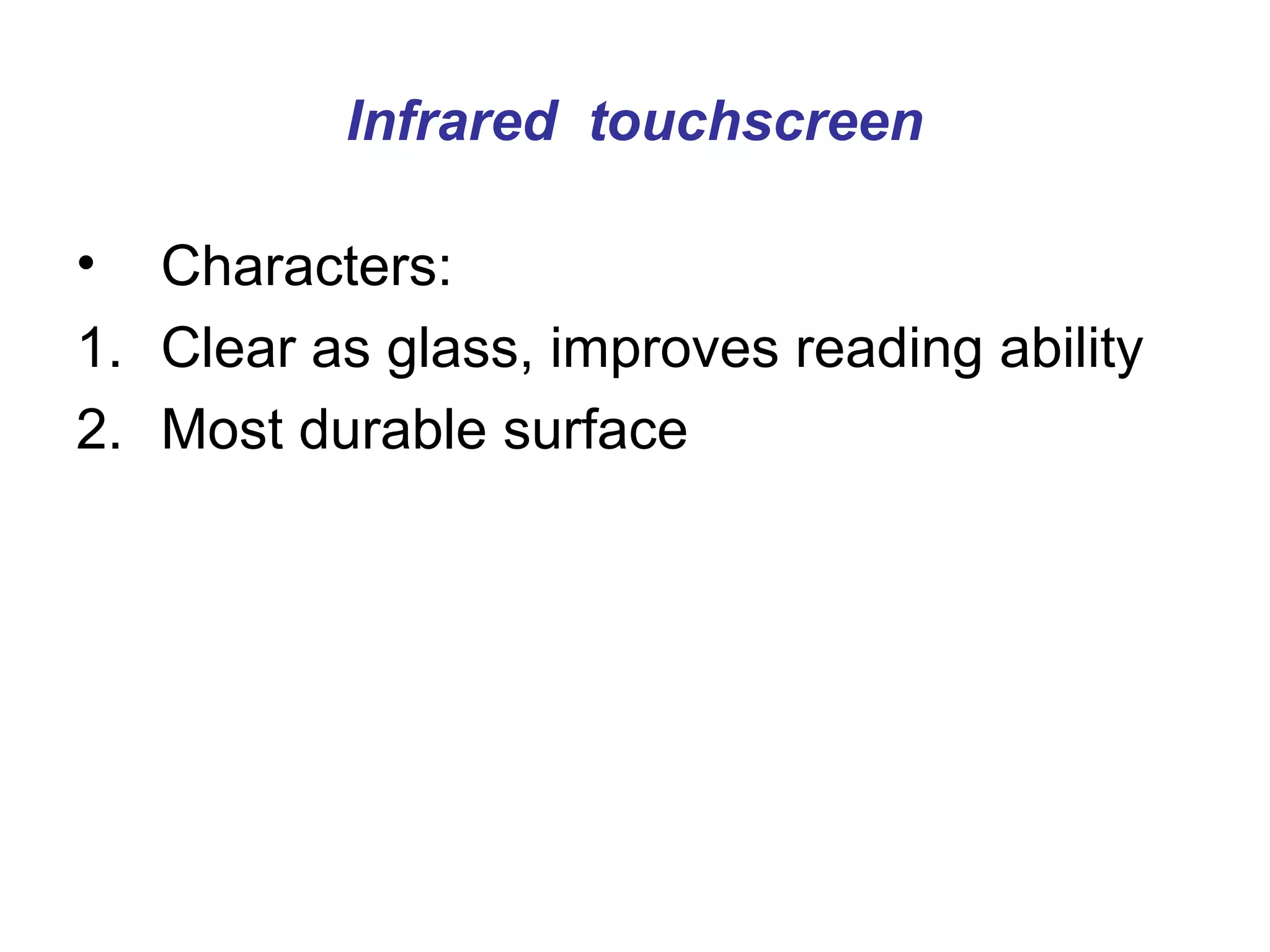 Infrared touchscreen

• Characters:
1. Clear as glass, improves reading ability
2. Most durable surface